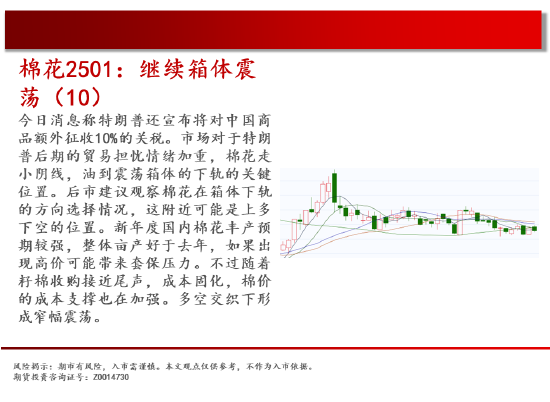 棉花2501：继续箱体震荡（10）

今日消息称特朗普还宣布将对中国商品额外征收10%的关税。市场对于特朗普后期的贸易担忧情绪加重，棉花走小阴线，油到震荡箱体的下轨的关键位置。后市建议观察棉花在箱体下轨的方向选择情况，这附近可能是上多下空的位置。新年度国内棉花丰产预期较强，整体亩产好于去年，如果出现高价可能带来套保压力。不过随着籽棉收购接近尾声，成本固化，棉价的成本支撑也在加强。多空交织下形成窄幅震荡。

风险揭示：期市有风险，入市需谨慎。本文观点仅供参考，不作为入市依据。
期货投资咨询证号：Z0014730